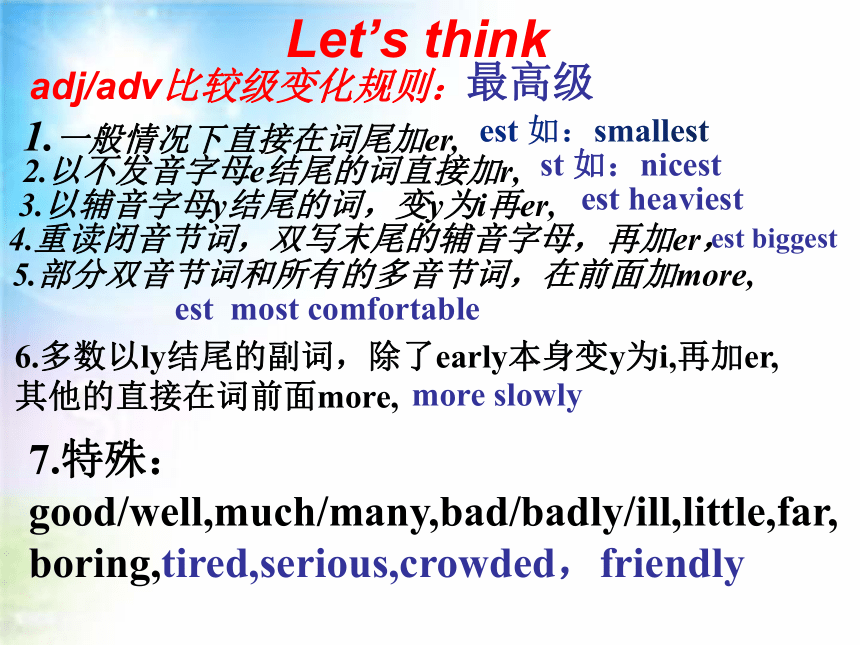 Let's think

adj/adv比较级变化规则：最高级

1.一般情况下直接在词尾加er, est 如：smallest

2.以不发音字母e结尾的词直接加r, st 如：nicest

3.以辅音字母y结尾的词，变y为i再er, est heaviest

4.重读闭音节词，双写末尾的辅音字母，再加er , est biggest

5.部分双音节词和所有的多音节词，在前面加more, est most comfortable

6.多数以ly结尾的副词，除了early本身变y为i,再加er, 其他的直接在词前面more, more slowly

7.特殊：

good/well,much/many,bad/badly/ill,little,far, boring,tired,serious,crowded， friendly